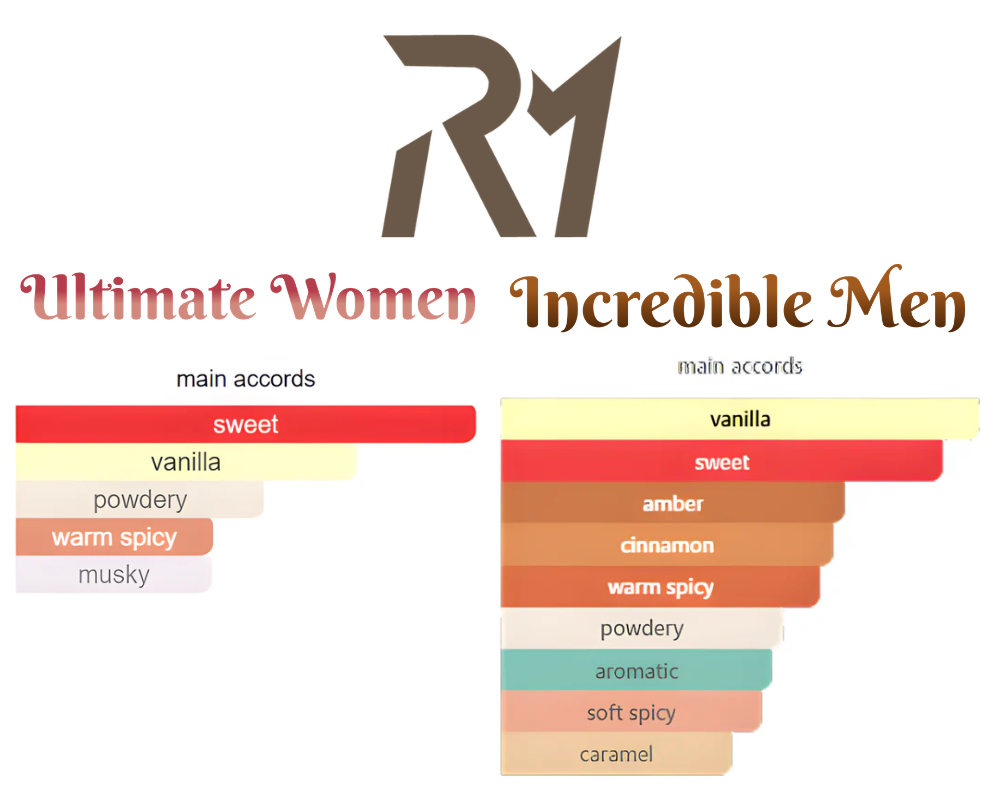 RM

Ultimate Women

main accords

sweet
vanilla
powdery
warm spicy
musky

Incredible Men

main accords

vanilla
sweet
amber
cinnamon
warm spicy
powdery
aromatic
soft spicy
caramel